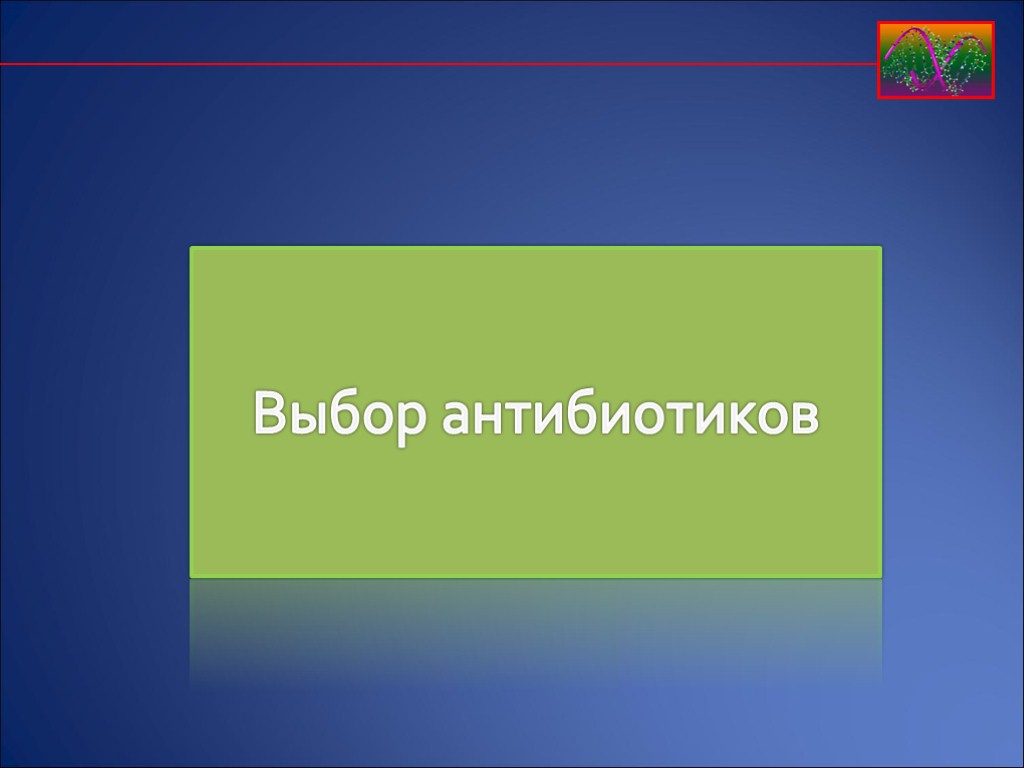 Выбор антибиотиков